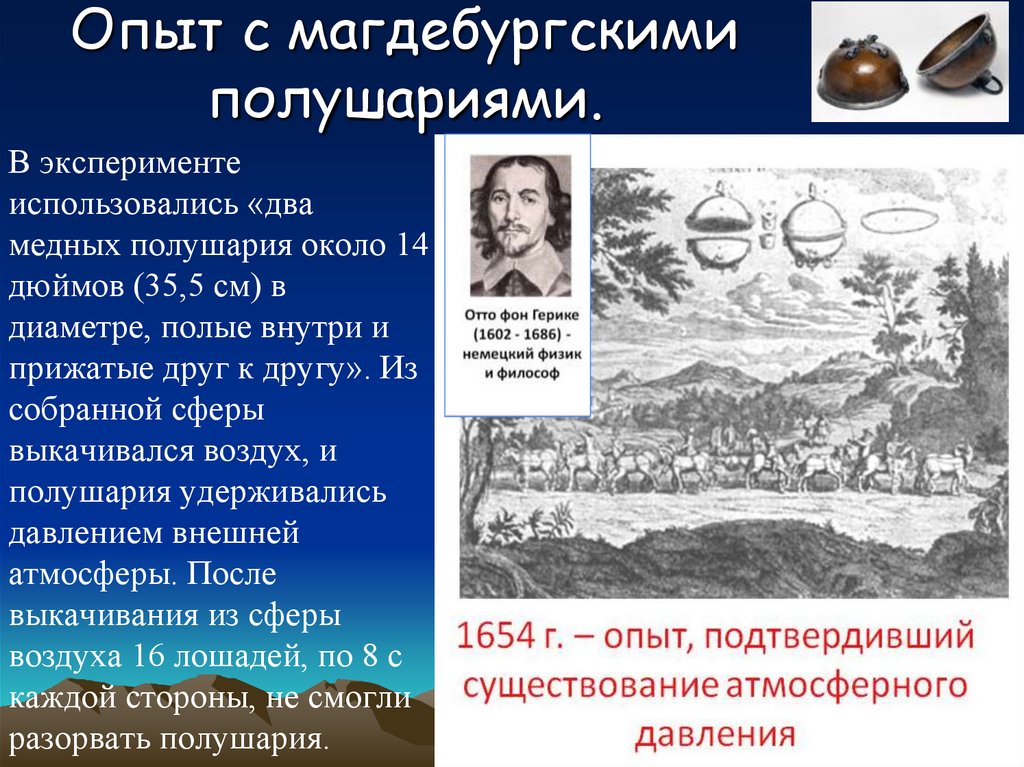 Опыт с магдебургскими полушариями.

В эксперименте использовались «два медных полушария около 14 дюймов (35,5 см) в диаметре, полые внутри и прижатые друг к другу». Из собранной сферы выкачивался воздух, и полушария удерживались давлением внешней атмосферы. После выкачивания из сферы воздуха 16 лошадей, по 8 с каждой стороны, не смогли разорвать полушария.

Отто фон Герике (1602 - 1686) - немецкий физик и философ

1654 г. – опыт, подтвердивший существование атмосферного давления